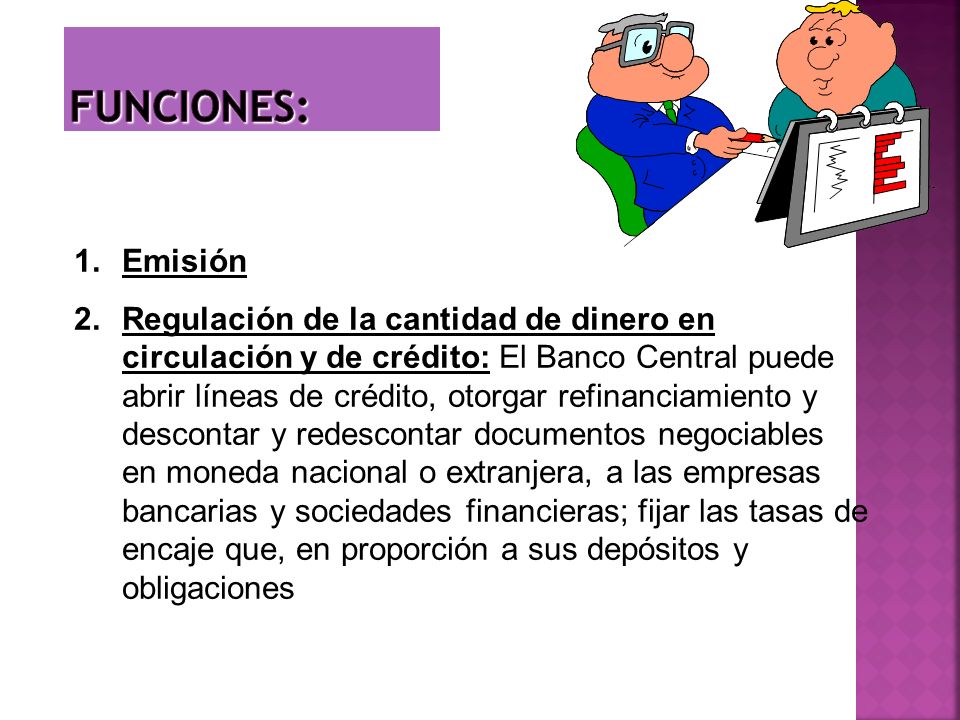 FUNCIONES:

1. Emisión

2. Regulación de la cantidad de dinero en circulación y de crédito: El Banco Central puede abrir líneas de crédito, otorgar refinanciamiento y descontar y redescontar documentos negociables en moneda nacional o extranjera, a las empresas bancarias y sociedades financieras; fijar las tasas de encaje que, en proporción a sus depósitos y obligaciones